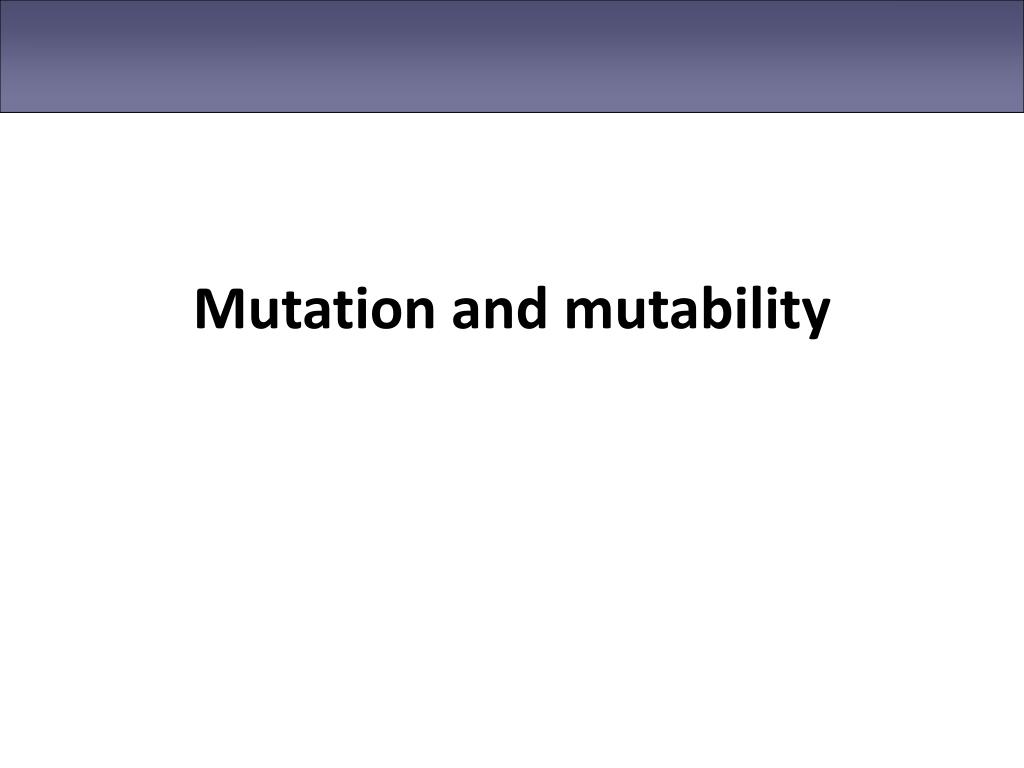 Mutation and mutability